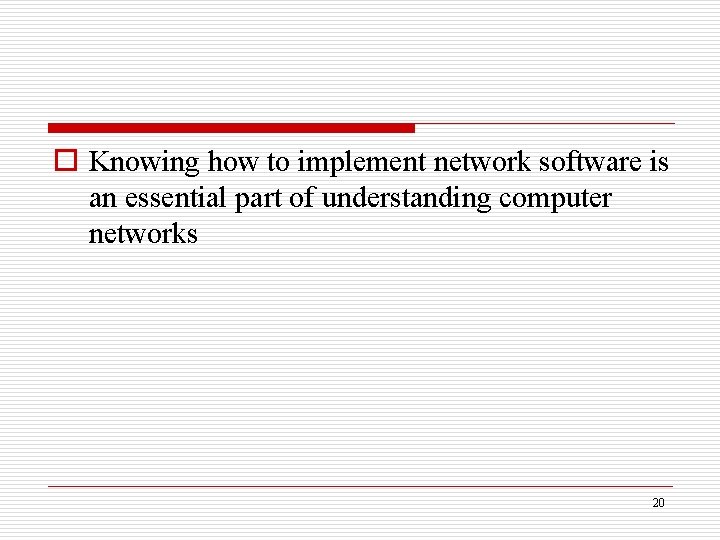 Knowing how to implement network software is an essential part of understanding computer networks

20